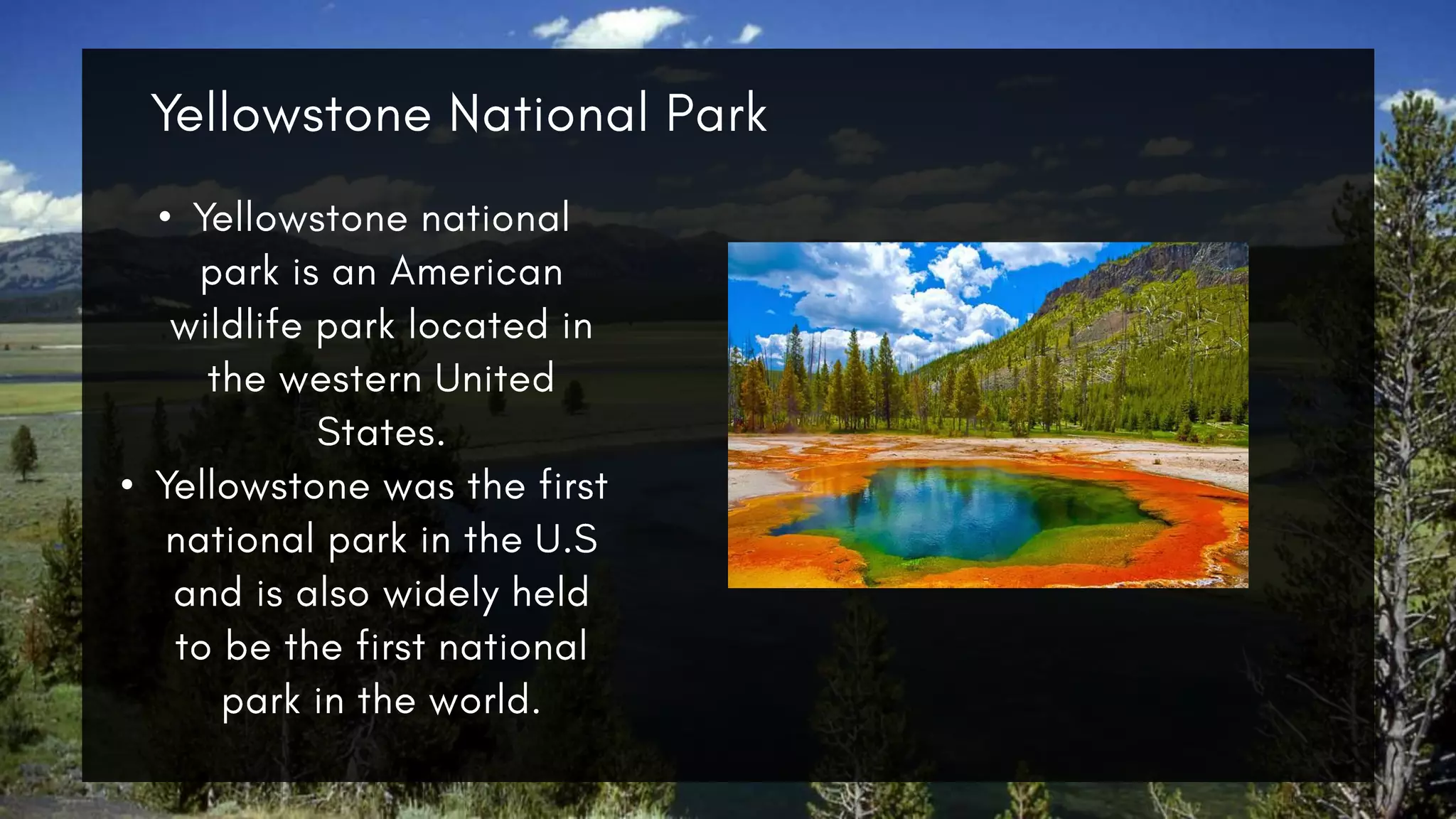 Yellowstone National Park

• Yellowstone national park is an American wildlife park located in the western United States.
• Yellowstone was the first national park in the U.S and is also widely held to be the first national park in the world.